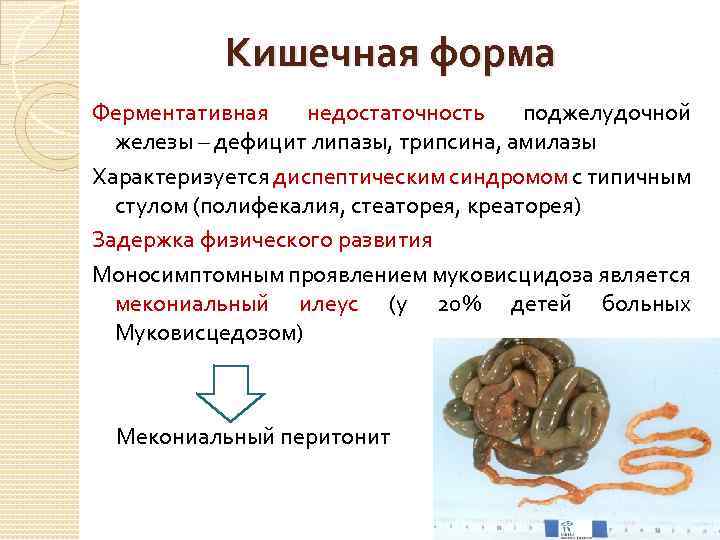 Кишечная форма

Ферментативная недостаточность поджелудочной железы – дефицит липазы, трипсина, амилазы

Характеризуется диспептическим синдромом с типичным стулом (полифекалия, стеаторея, креаторея)

Задержка физического развития

Моносимптомным проявлением муковисцидоза является мекониальный илеус (у 20% детей больных Муковисцедозом)

Мекониальный перитонит